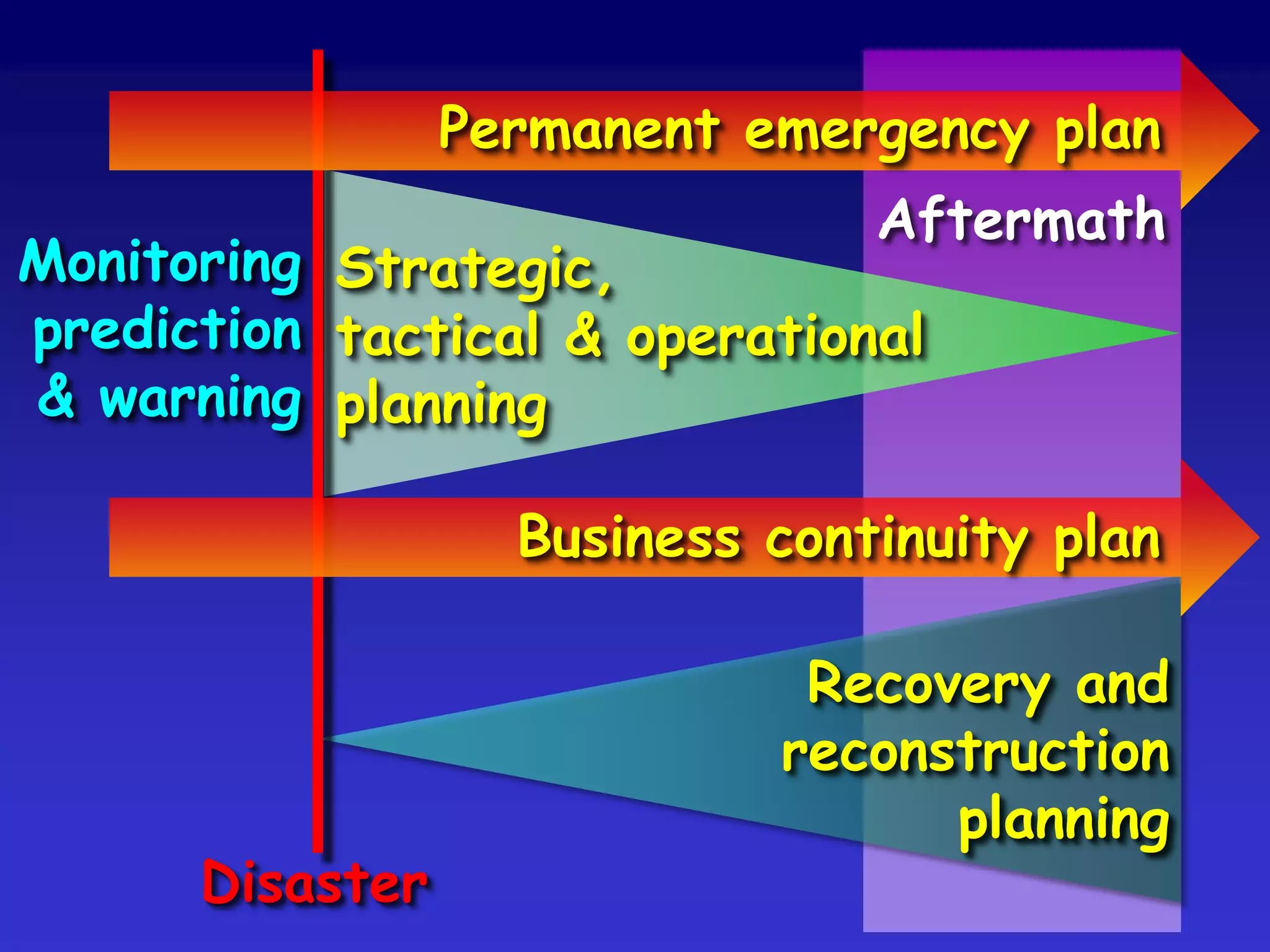 Permanent emergency plan

Aftermath

Monitoring prediction & warning

Strategic, tactical & operational planning

Business continuity plan

Recovery and reconstruction planning

Disaster